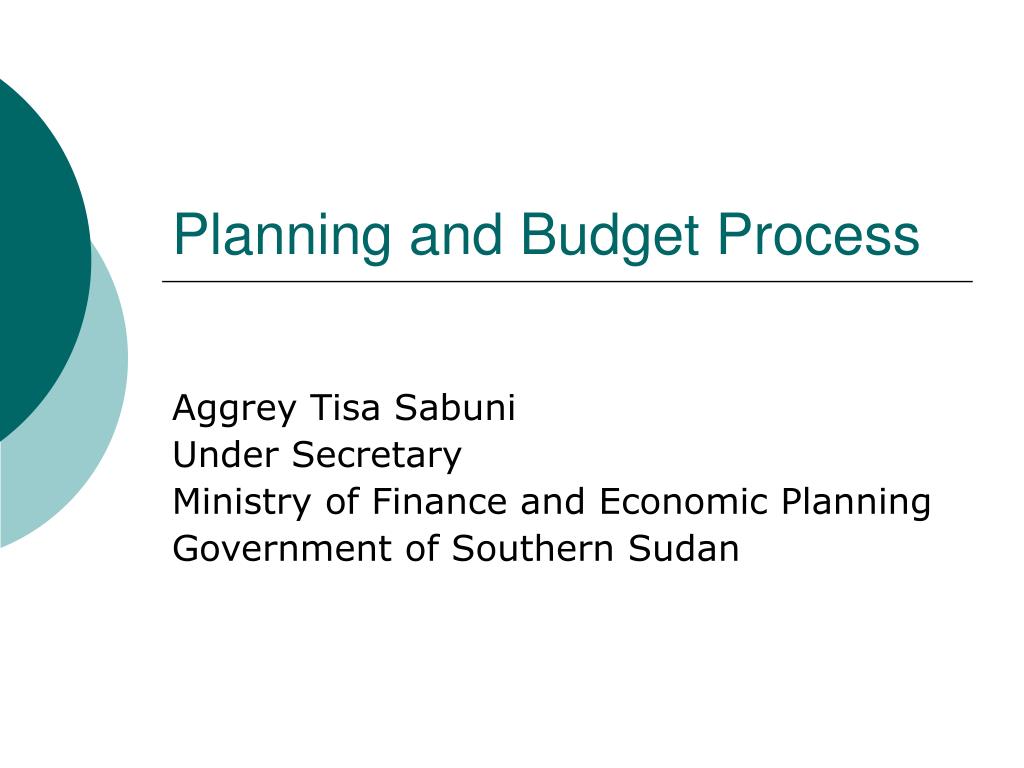 Planning and Budget Process

Aggrey Tisa Sabuni
Under Secretary
Ministry of Finance and Economic Planning
Government of Southern Sudan